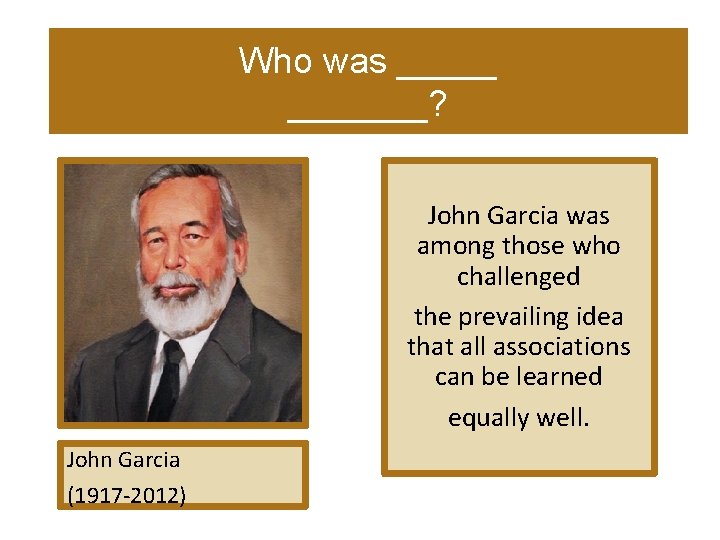 Who was _____ _______?

John Garcia (1917-2012)

John Garcia was among those who challenged the prevailing idea that all associations can be learned equally well.